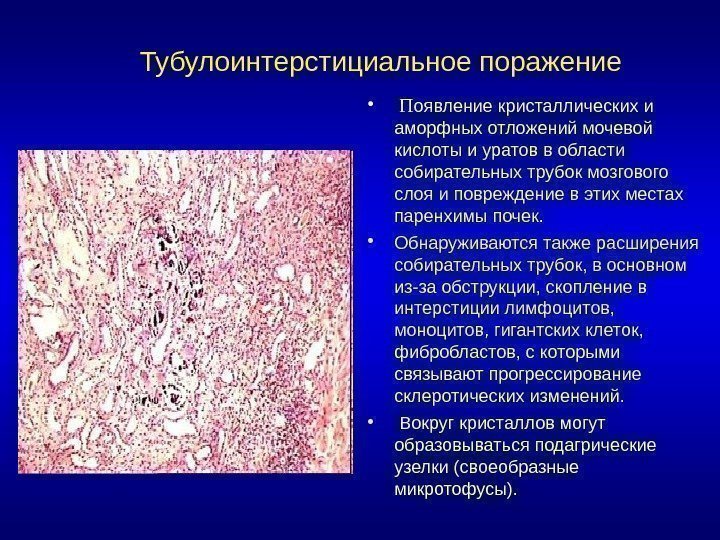 Тубулоинтерстициальное поражение

• Появление кристаллических и аморфных отложений мочевой кислоты и уратов в области собирательных трубок мозгового слоя и повреждение в этих местах паренхимы почек.

• Обнаруживаются также расширения собирательных трубок, в основном из-за обструкции, скопление в интерстиции лимфоцитов, моноцитов, гигантских клеток, фибробластов, с которыми связывают прогрессирование склеротических изменений.

• Вокруг кристаллов могут образовываться подагрические узелки (своеобразные микротофусы).